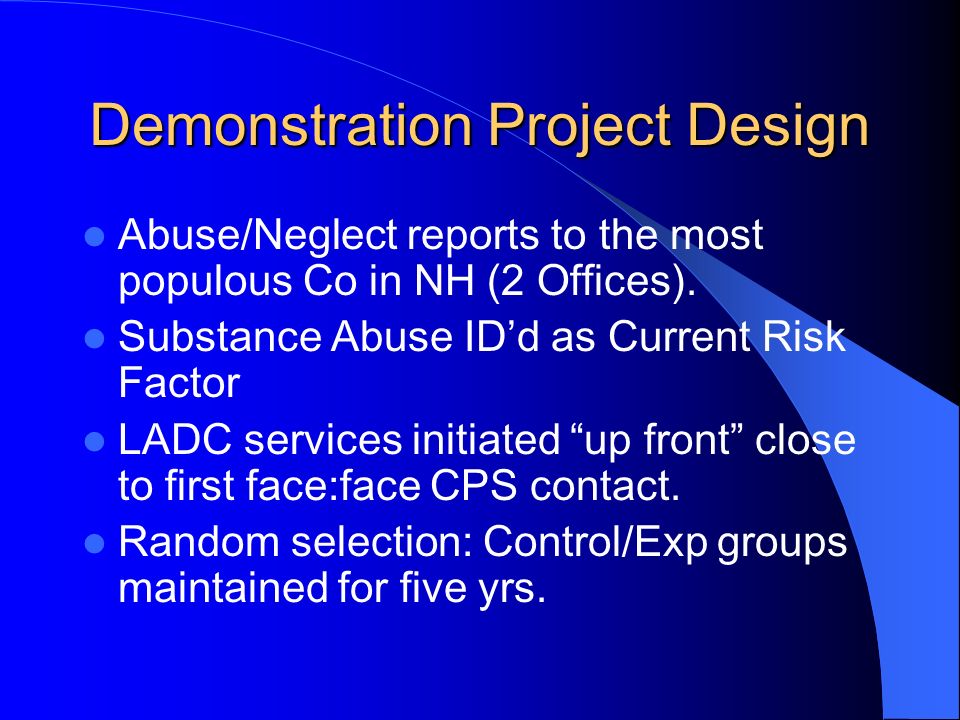 Demonstration Project Design

- Abuse/Neglect reports to the most populous Co in NH (2 Offices).
- Substance Abuse ID’d as Current Risk Factor
- LADC services initiated “up front” close to first face:face CPS contact.
- Random selection: Control/Exp groups maintained for five yrs.